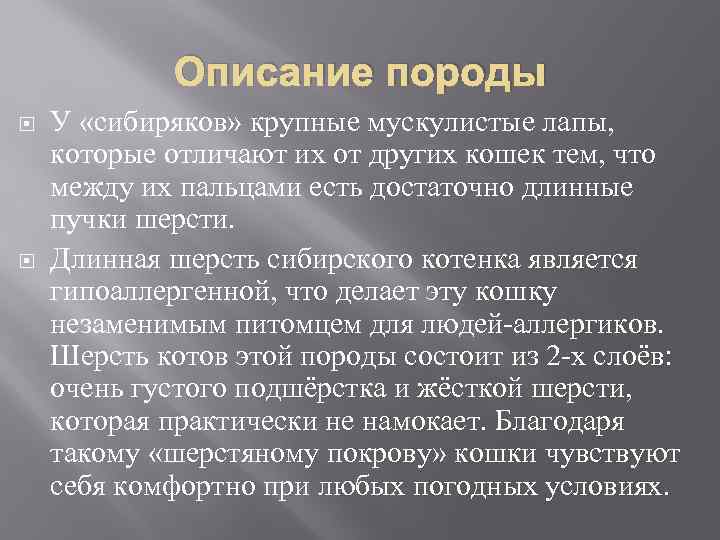 Описание породы

У «сибиряков» крупные мускулистые лапы, которые отличают их от других кошек тем, что между их пальцами есть достаточно длинные пучки шерсти.

Длинная шерсть сибирского котенка является гипоаллергенной, что делает эту кошку незаменимым питомцем для людей-аллергиков. Шерсть котов этой породы состоит из 2-х слоёв: очень густого подшёрстка и жёсткой шерсти, которая практически не намокает. Благодаря такому «шерстяному покрову» кошки чувствуют себя комфортно при любых погодных условиях.